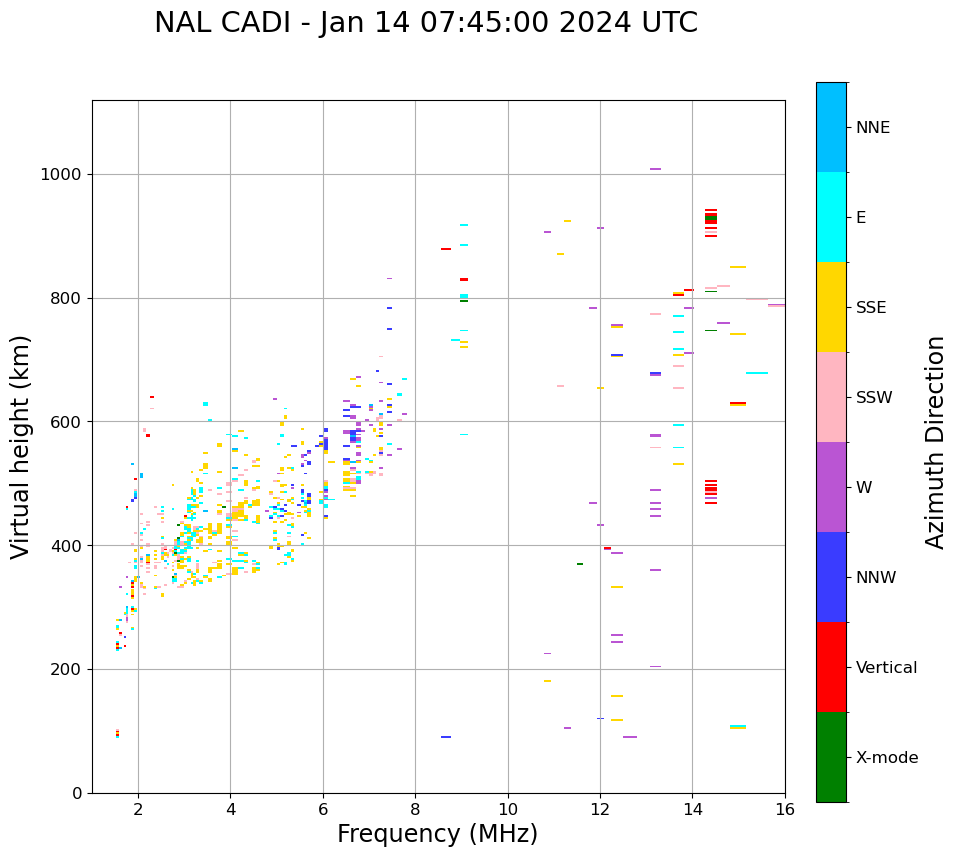 NAL CADI - Jan 14 07:45:00 2024 UTC

Virtual height (km)

1000
800
600
400
200
0

2
4
6
8
10
12
14
16

Frequency (MHz)

NNE
E
SSE
SSW
W
NNW
Vertical
X-mode

Azimuth Direction